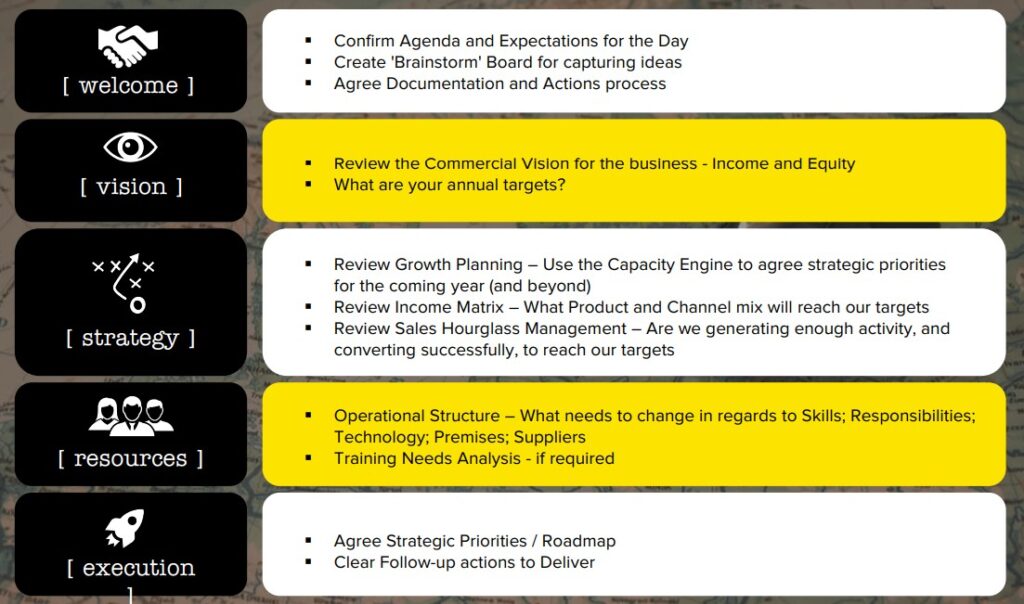 [ welcome ]

- Confirm Agenda and Expectations for the Day
- Create 'Brainstorm' Board for capturing ideas
- Agree Documentation and Actions process

[ vision ]

- Review the Commercial Vision for the business - Income and Equity
- What are your annual targets?

[ strategy ]

- Review Growth Planning – Use the Capacity Engine to agree strategic priorities for the coming year (and beyond)
- Review Income Matrix – What Product and Channel mix will reach our targets
- Review Sales Hourglass Management – Are we generating enough activity, and converting successfully, to reach our targets

[ resources ]

- Operational Structure – What needs to change in regards to Skills; Responsibilities; Technology; Premises; Suppliers
- Training Needs Analysis - if required

[ execution ]

- Agree Strategic Priorities / Roadmap
- Clear Follow-up actions to Deliver